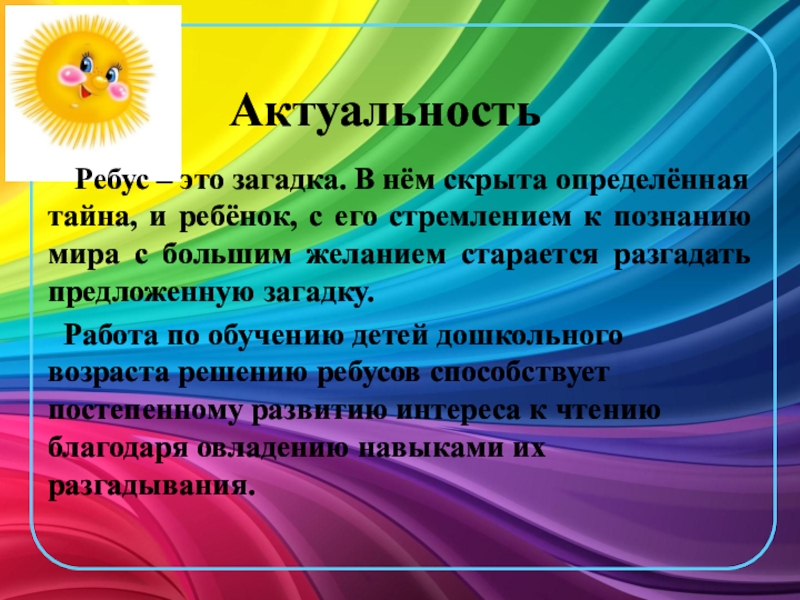 Актуальность

Ребус – это загадка. В нём скрыта определённая тайна, и ребёнок, с его стремлением к познанию мира с большим желанием старается разгадать предложенную загадку.

Работа по обучению детей дошкольного возраста решению ребусов способствует постепенному развитию интереса к чтению благодаря овладению навыками их разгадывания.